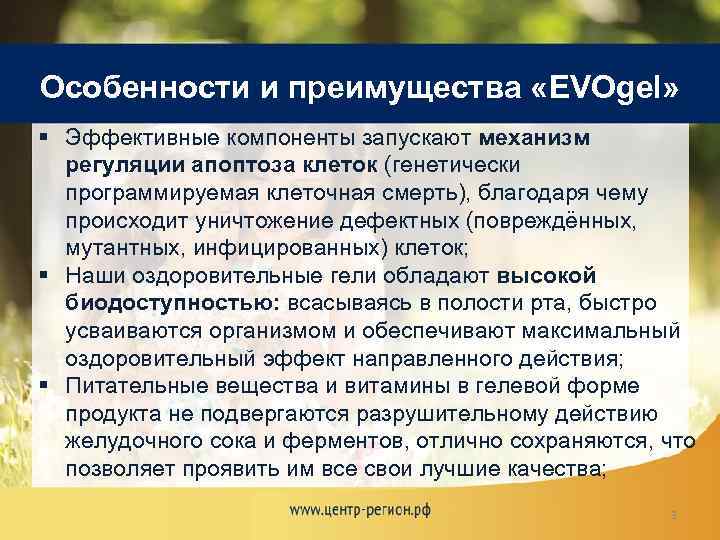 Особенности и преимущества «EVOgel»

▪ Эффективные компоненты запускают механизм регуляции апоптоза клеток (генетически программируемая клеточная смерть), благодаря чему происходит уничтожение дефектных (повреждённых, мутантных, инфицированных) клеток;
▪ Наши оздоровительные гели обладают высокой биодоступностью: всасываясь в полости рта, быстро усваиваются организмом и обеспечивают максимальный оздоровительный эффект направленного действия;
▪ Питательные вещества и витамины в гелевой форме продукта не подвергаются разрушительному действию желудочного сока и ферментов, отлично сохраняются, что позволяет проявить им все свои лучшие качества;

www.центр-регион.рф

3